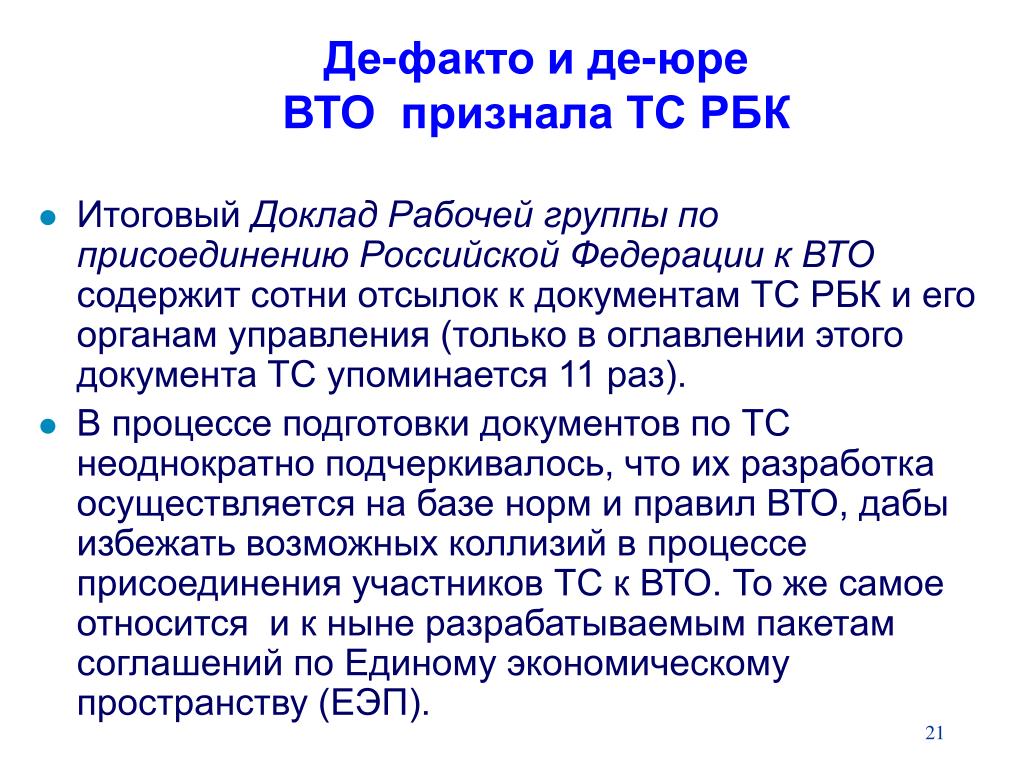 Де-факто и де-юре
ВТО признала ТС РБК

Итоговый Доклад Рабочей группы по присоединению Российской Федерации к ВТО содержит сотни отсылок к документам ТС РБК и его органам управления (только в оглавлении этого документа ТС упоминается 11 раз).

В процессе подготовки документов по ТС неоднократно подчеркивалось, что их разработка осуществляется на базе норм и правил ВТО, дабы избежать возможных коллизий в процессе присоединения участников ТС к ВТО. То же самое относится и к ныне разрабатываемым пакетам соглашений по Единому экономическому пространству (ЕЭП).

21